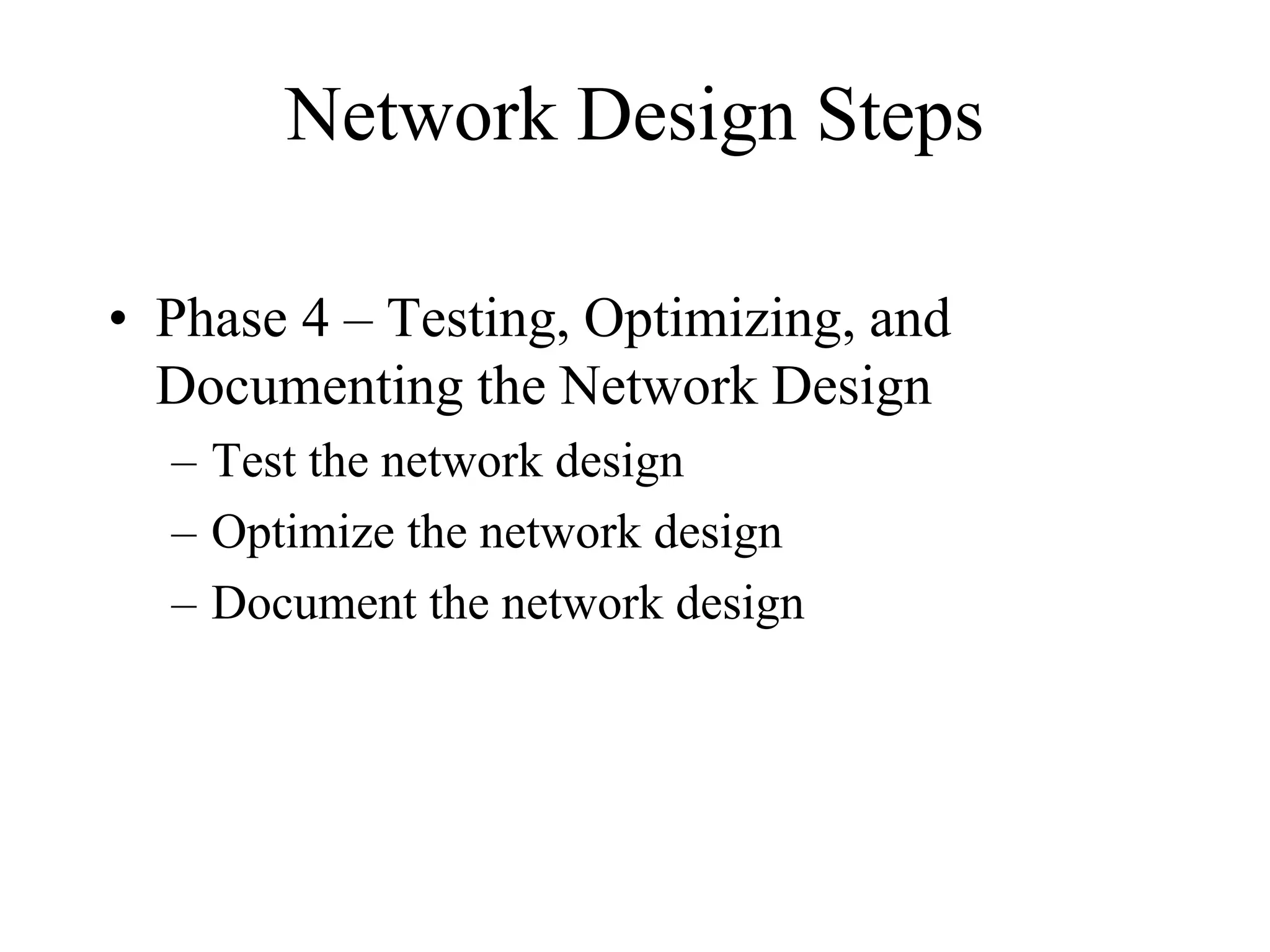 Network Design Steps

• Phase 4 – Testing, Optimizing, and Documenting the Network Design
  – Test the network design
  – Optimize the network design
  – Document the network design